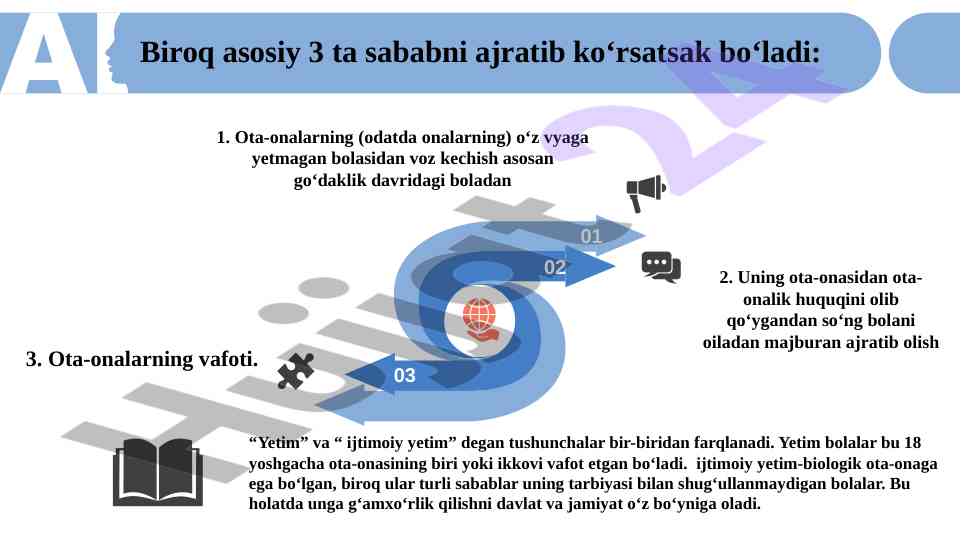 Biroq asosiy 3 ta sababni ajratib ko‘rsatsak bo‘ladi:

1. Ota-onalarning (odatda onalarning) o‘z vyaga yetmagan bolasidan voz kechish asosan go‘daklik davridagi boladan

01

02

2. Uning ota-onasidan ota-onalik huquqini olib qo‘ygandan so‘ng bolani oiladan majburan ajratib olish

3. Ota-onalarning vafoti.

03

“Yetim” va “ ijtimoiy yetim” degan tushunchalar bir-biridan farqlanadi. Yetim bolalar bu 18 yoshgacha ota-onasining biri yoki ikkovi vafot etgan bo‘ladi. ijtimoiy yetim-biologik ota-onaga ega bo‘lgan, biroq ular turli sabablar uning tarbiyasi bilan shug‘ullanmaydigan bolalar. Bu holatda unga g‘amxo‘rlik qilishni davlat va jamiyat o‘z bo‘yniga oladi.